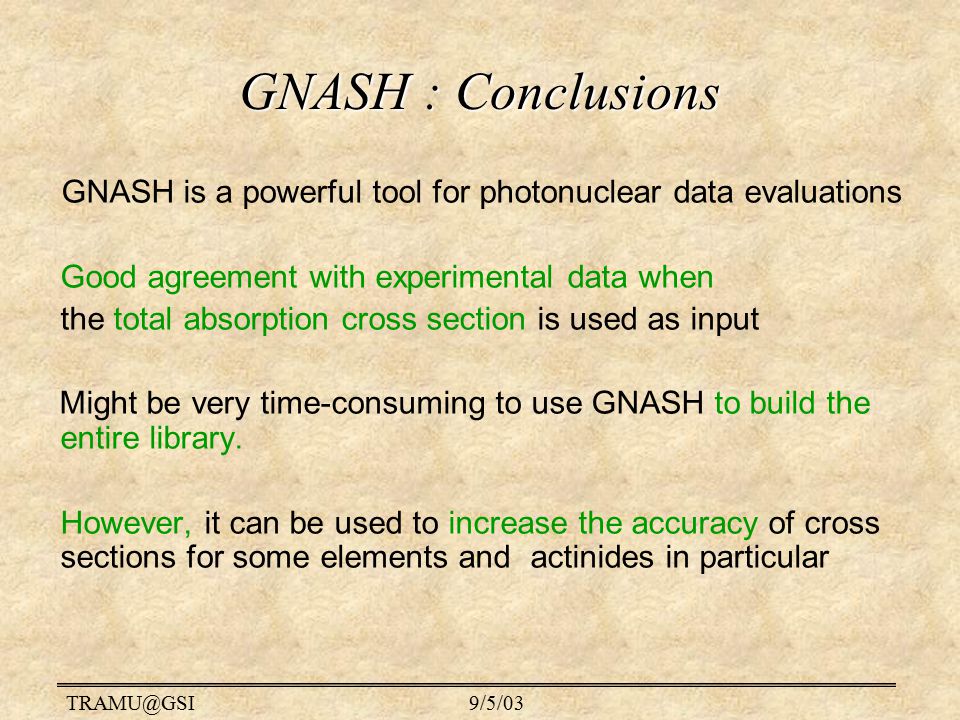 GNASH : Conclusions

GNASH is a powerful tool for photonuclear data evaluations

Good agreement with experimental data when the total absorption cross section is used as input

Might be very time-consuming to use GNASH to build the entire library.

However, it can be used to increase the accuracy of cross sections for some elements and actinides in particular

TRAMU@GSI 9/5/03